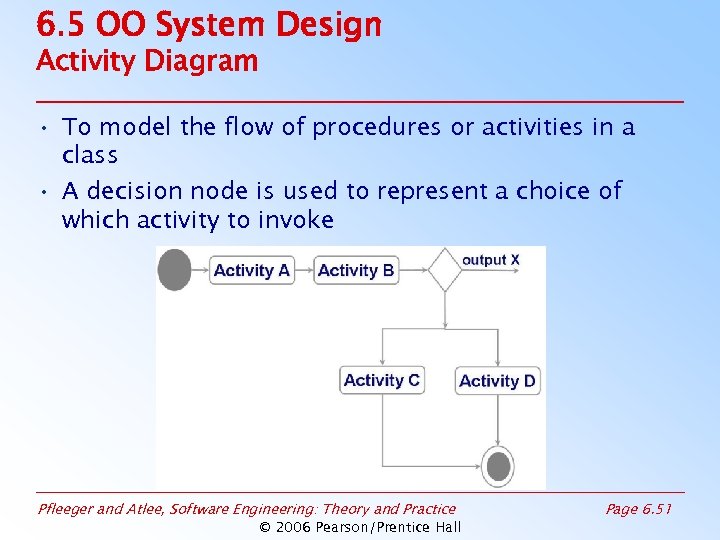 6.5 OO System Design
Activity Diagram

• To model the flow of procedures or activities in a class

• A decision node is used to represent a choice of which activity to invoke

Activity A
Activity B
output X
Activity C
Activity D

Pfleeger and Atlee, Software Engineering: Theory and Practice
Page 6.51
© 2006 Pearson/Prentice Hall